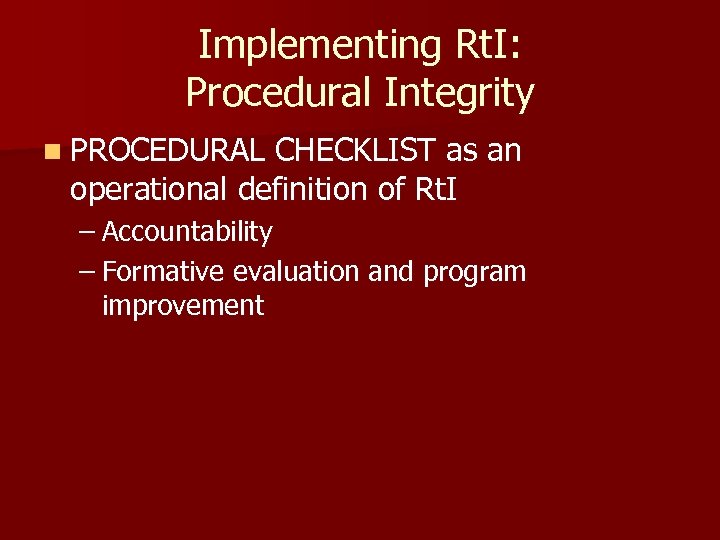 Implementing RtI: Procedural Integrity

PROCEDURAL CHECKLIST as an operational definition of RtI

– Accountability

– Formative evaluation and program improvement